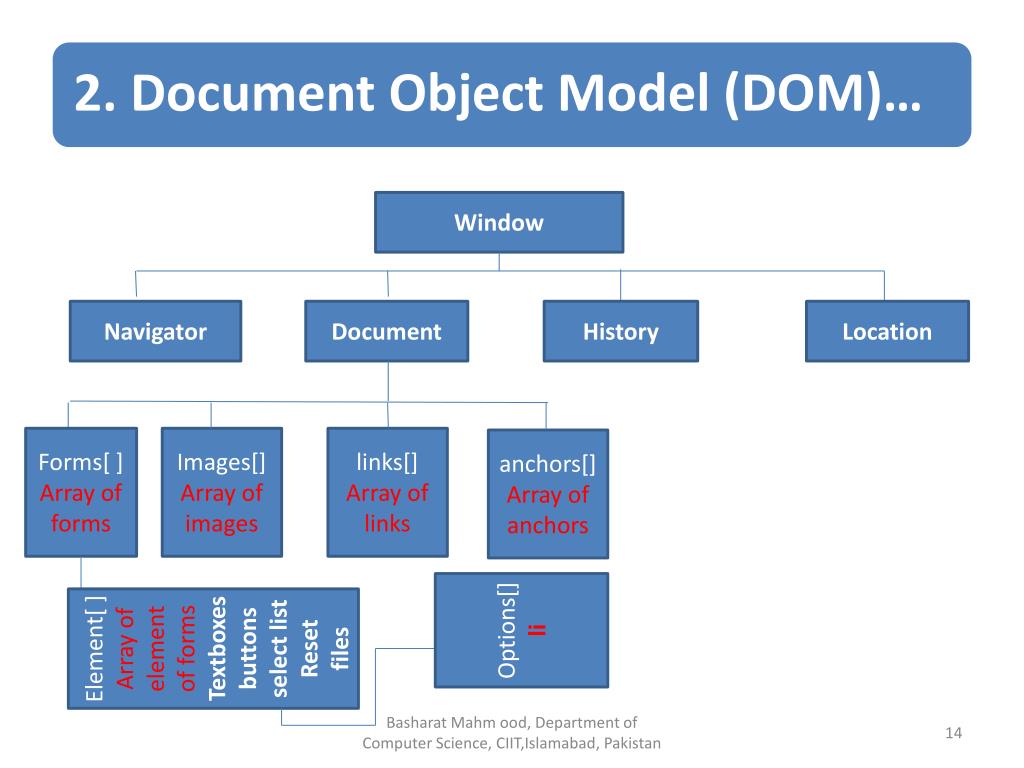 2. Document Object Model (DOM)…

Window

Navigator

Document

History

Location

Forms[ ]
Array of forms

Images[]
Array of images

links[]
Array of links

anchors[]
Array of anchors

Element[ ]
Array of element of forms
Textboxes
buttons
select list
Reset
files

Options[]
li

Basharat Mahm ood, Department of Computer Science, CIIT,Islamabad, Pakistan

14